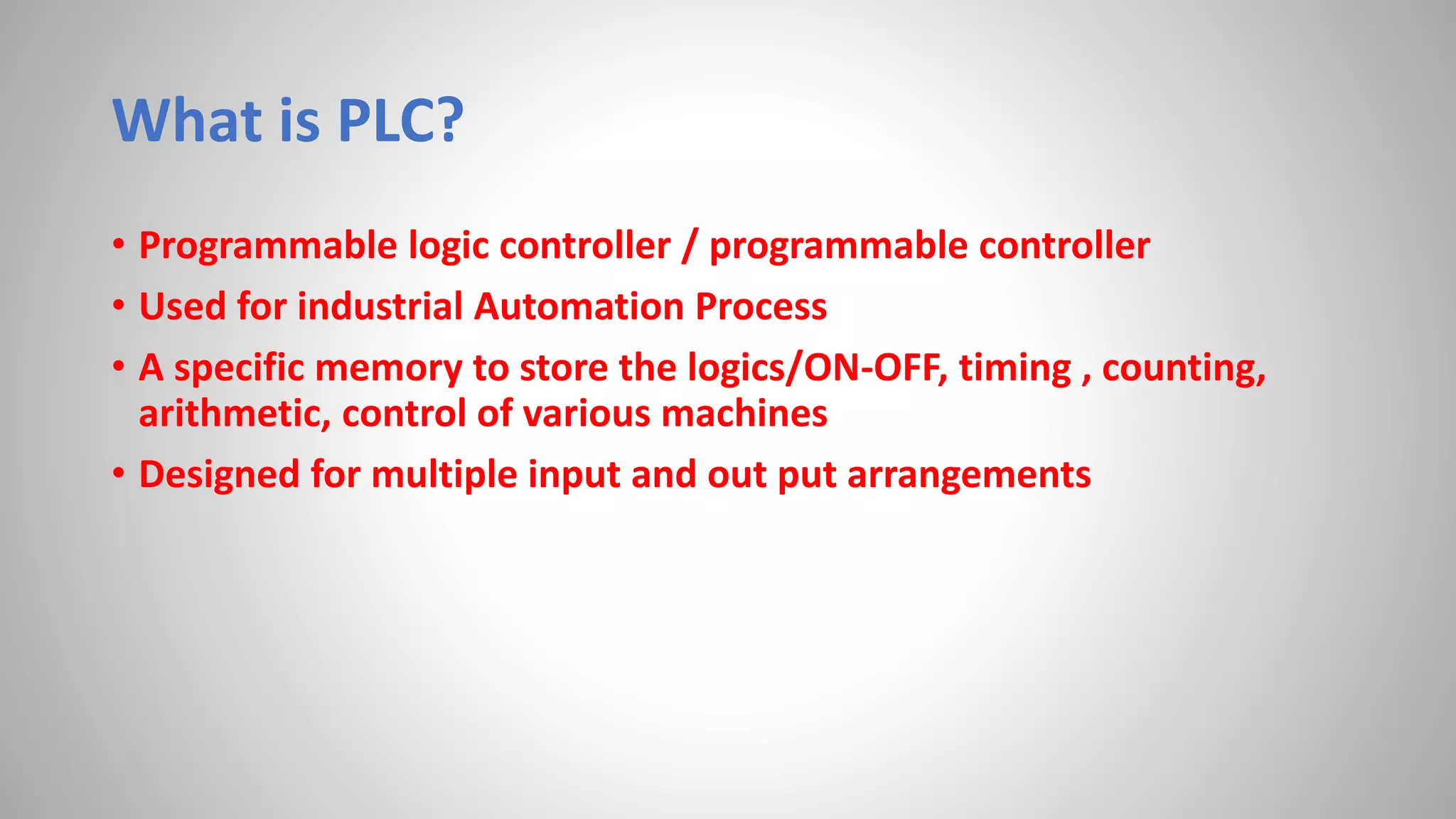 What is PLC?

• Programmable logic controller / programmable controller

• Used for industrial Automation Process

• A specific memory to store the logics/ON-OFF, timing , counting, arithmetic, control of various machines

• Designed for multiple input and out put arrangements